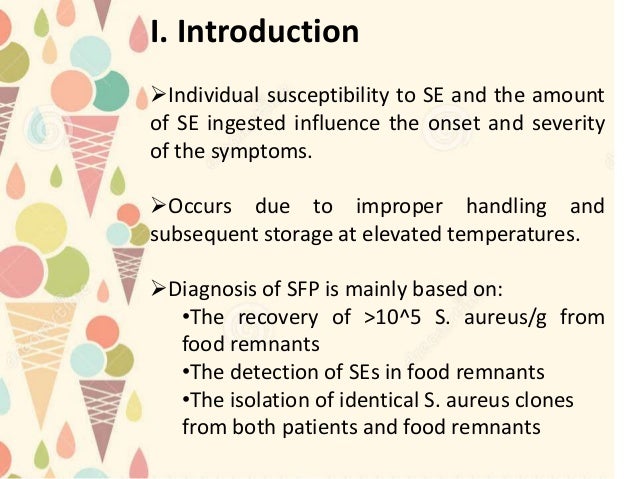 I. Introduction

➢Individual susceptibility to SE and the amount of SE ingested influence the onset and severity of the symptoms.

➢Occurs due to improper handling and subsequent storage at elevated temperatures.

➢Diagnosis of SFP is mainly based on:
•The recovery of >10^5 S. aureus/g from food remnants
•The detection of SEs in food remnants
•The isolation of identical S. aureus clones from both patients and food remnants